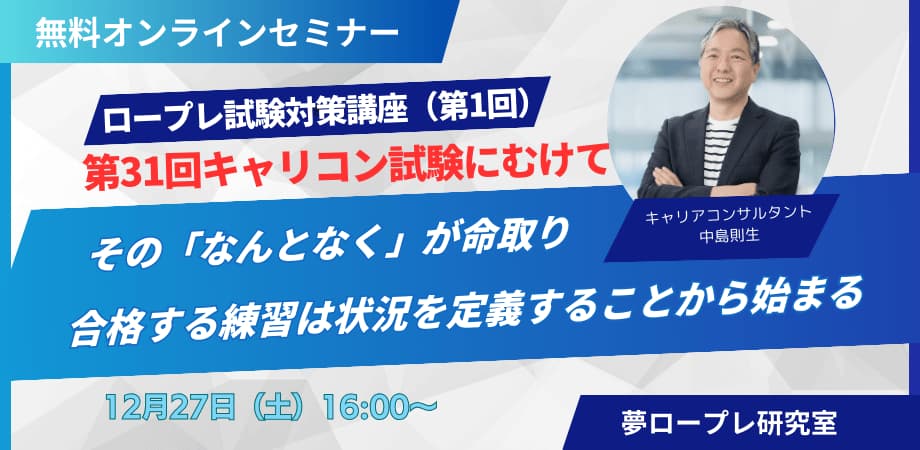 無料オンラインセミナー

ロープレ試験対策講座（第1回）

第31回キャリコン試験にむけて

キャリアコンサルタント
中島則生

その「なんとなく」が命取り

合格する練習は状況を定義することから始まる

12月27日（土）16:00〜

夢ロープレ研究室